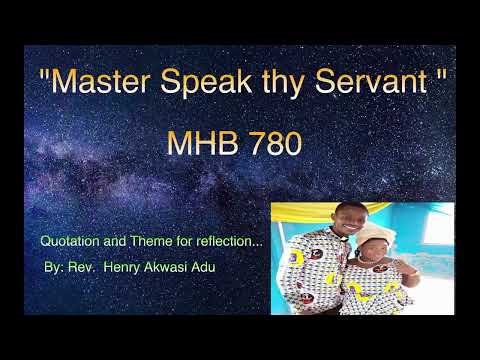 "Master Speak thy Servant "

MHB 780

Quotation and Theme for reflection...

By: Rev. Henry Akwasi Adu